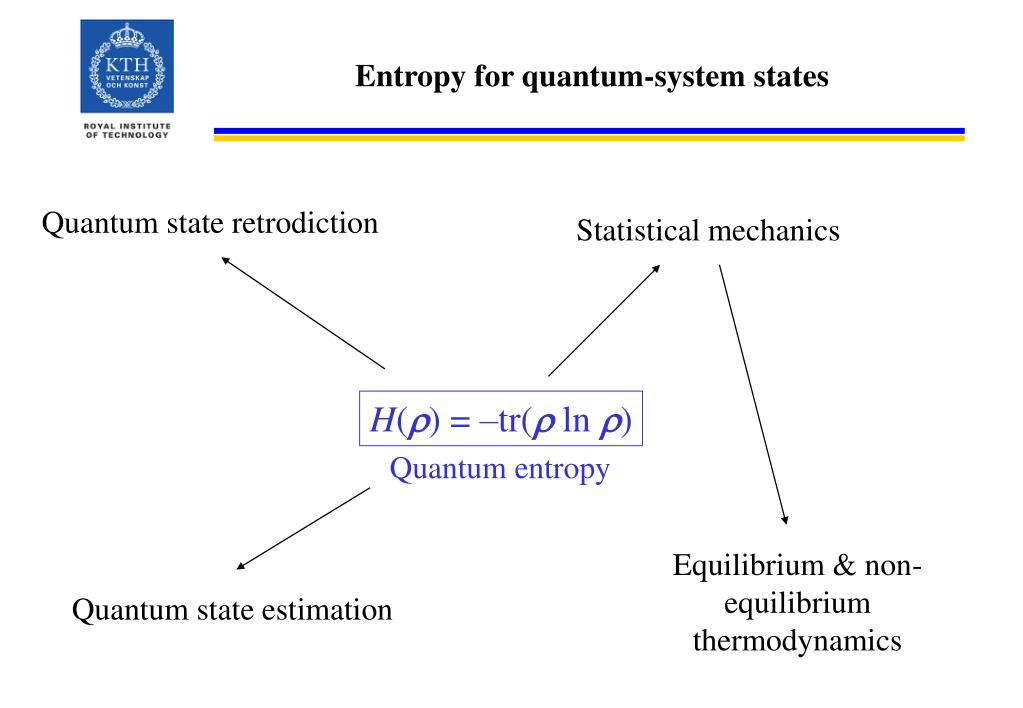 KTH
VETENSKAP OCH KONST
ROYAL INSTITUTE OF TECHNOLOGY

Entropy for quantum-system states

Quantum state retrodiction

Statistical mechanics

$H(\rho) = -\mathrm{tr}(\rho \ln \rho)$
Quantum entropy

Quantum state estimation

Equilibrium & non-equilibrium thermodynamics